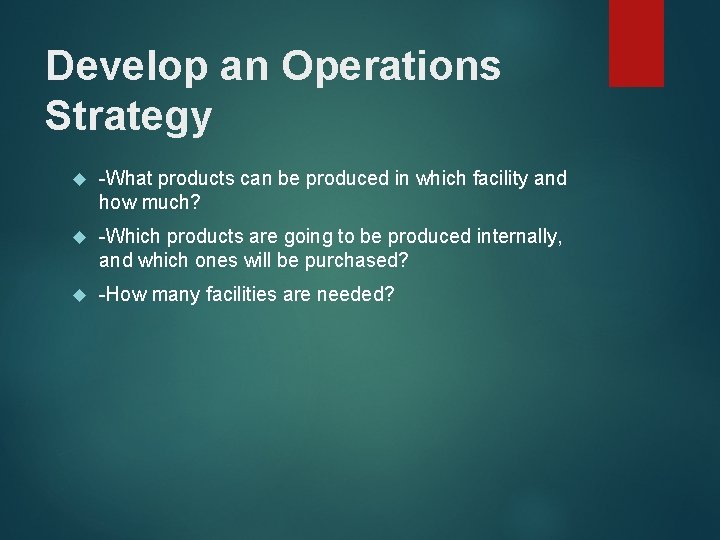 Develop an Operations Strategy

-What products can be produced in which facility and how much?

-Which products are going to be produced internally, and which ones will be purchased?

-How many facilities are needed?